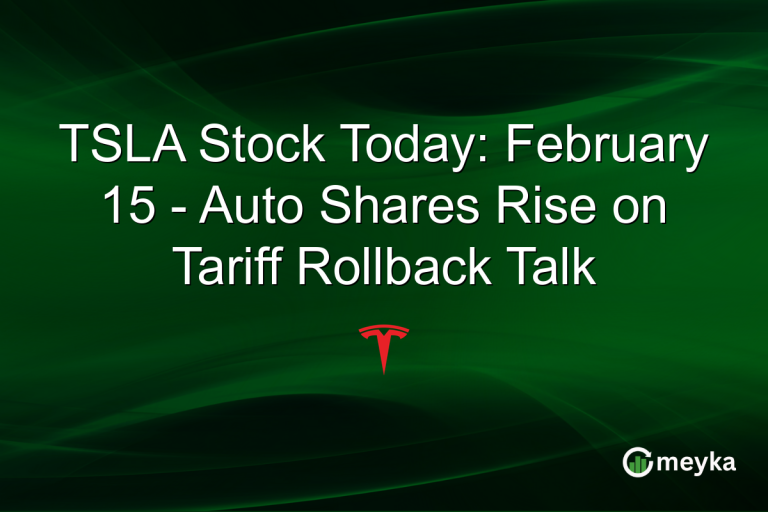 TSLA Stock Today: February 15 - Auto Shares Rise on Tariff Rollback Talk

meyka